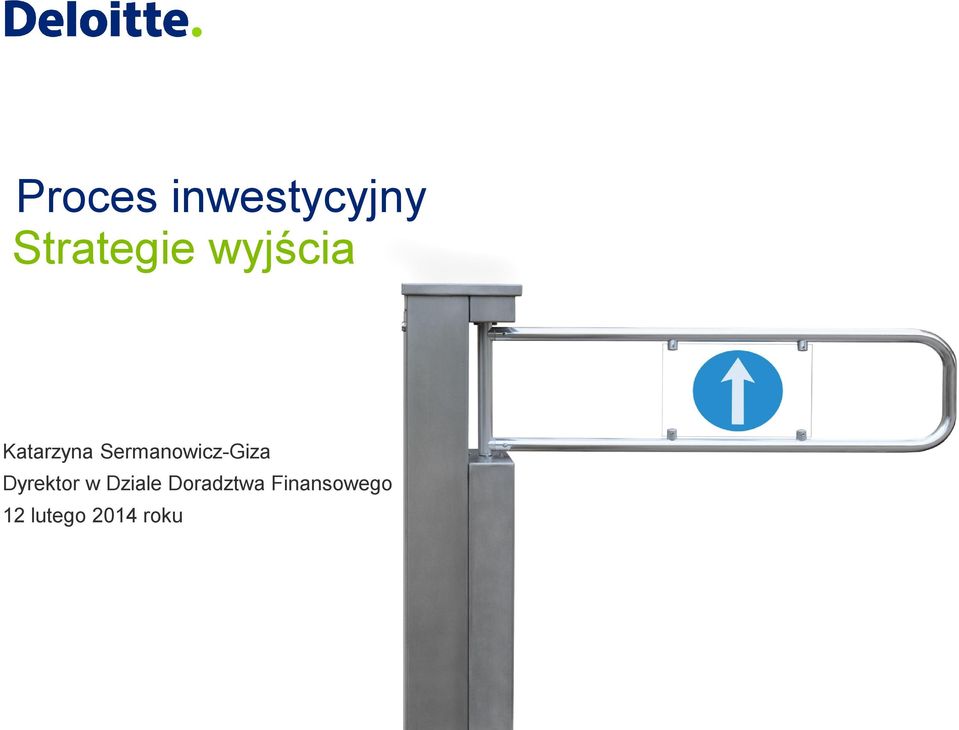 Deloitte.

Proces inwestycyjny
Strategie wyjścia

Katarzyna Sermanowicz-Giza
Dyrektor w Dziale Doradztwa Finansowego
12 lutego 2014 roku